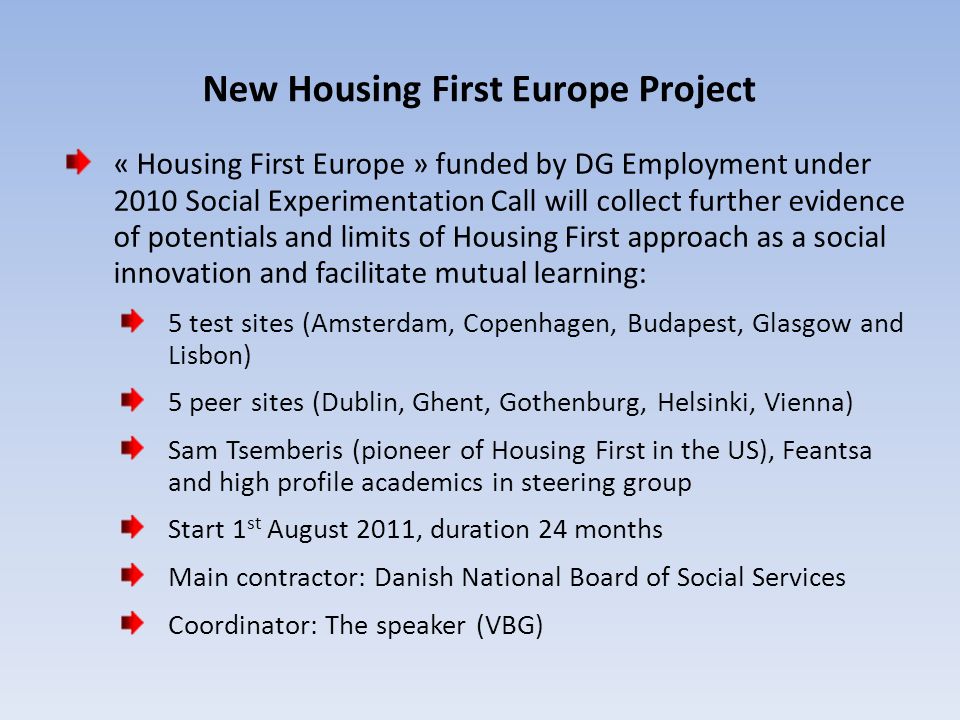 New Housing First Europe Project

« Housing First Europe » funded by DG Employment under 2010 Social Experimentation Call will collect further evidence of potentials and limits of Housing First approach as a social innovation and facilitate mutual learning:

5 test sites (Amsterdam, Copenhagen, Budapest, Glasgow and Lisbon)

5 peer sites (Dublin, Ghent, Gothenburg, Helsinki, Vienna)

Sam Tsemberis (pioneer of Housing First in the US), Feantsa and high profile academics in steering group

Start 1$^{st}$ August 2011, duration 24 months

Main contractor: Danish National Board of Social Services

Coordinator: The speaker (VBG)